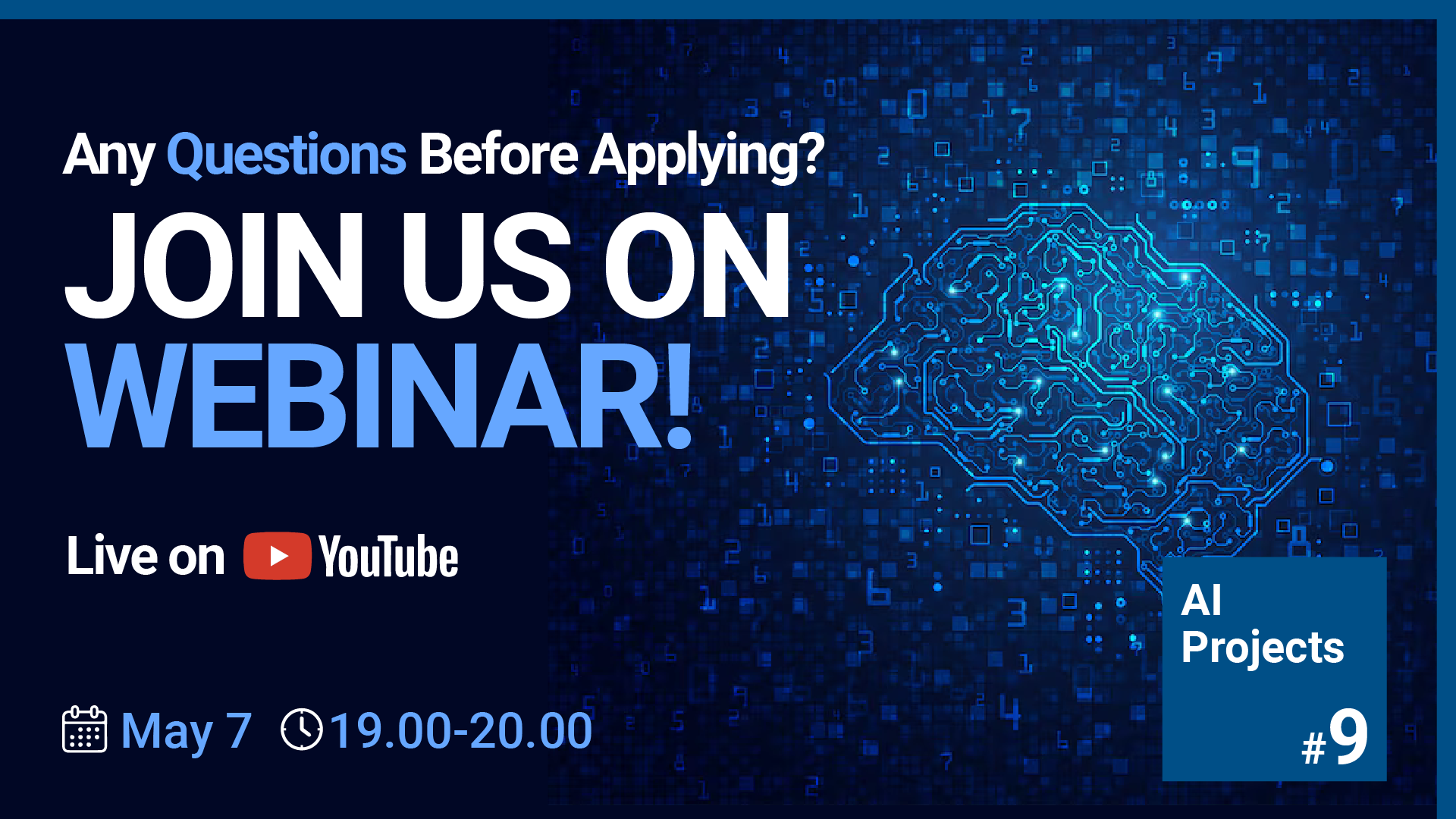 Any Questions Before Applying?

JOIN US ON WEBINAR!

Live on YouTube

May 7 19.00-20.00

AI Projects

#9